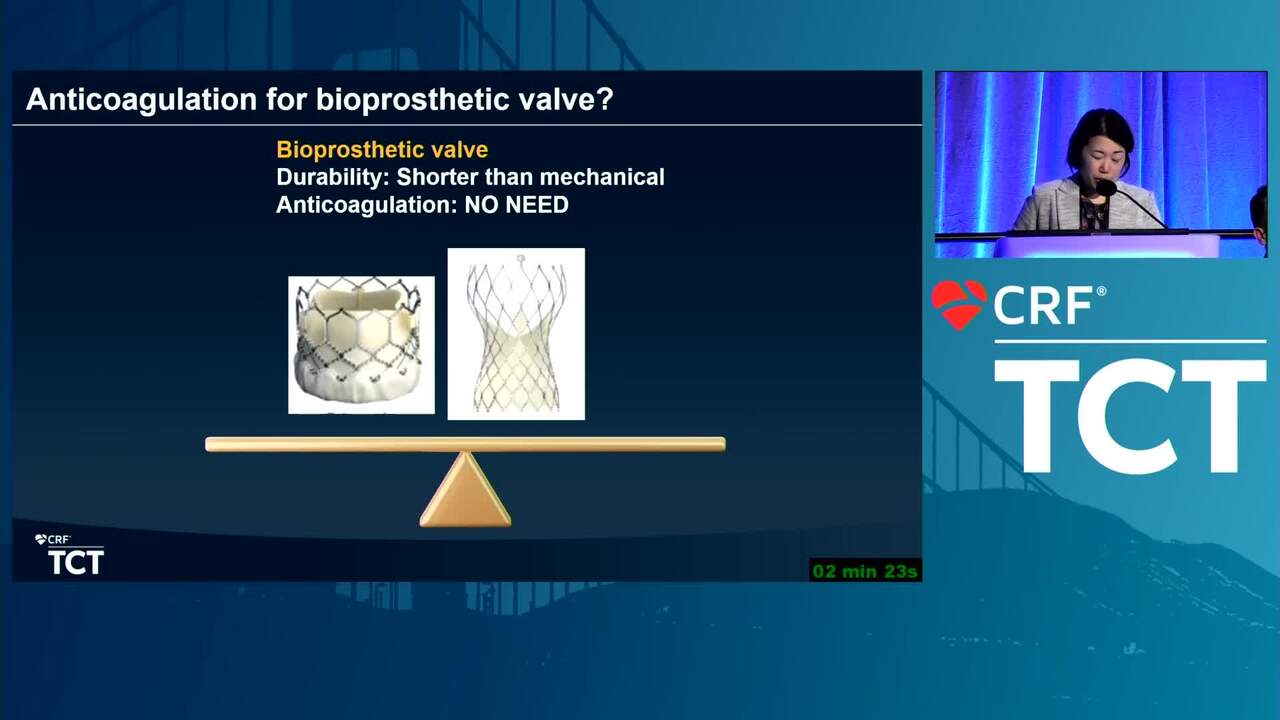 Anticoagulation for bioprosthetic valve?

Bioprosthetic valve
Durability: Shorter than mechanical
Anticoagulation: NO NEED

CRF
TCT

02 min 23s

CRF®
TCT